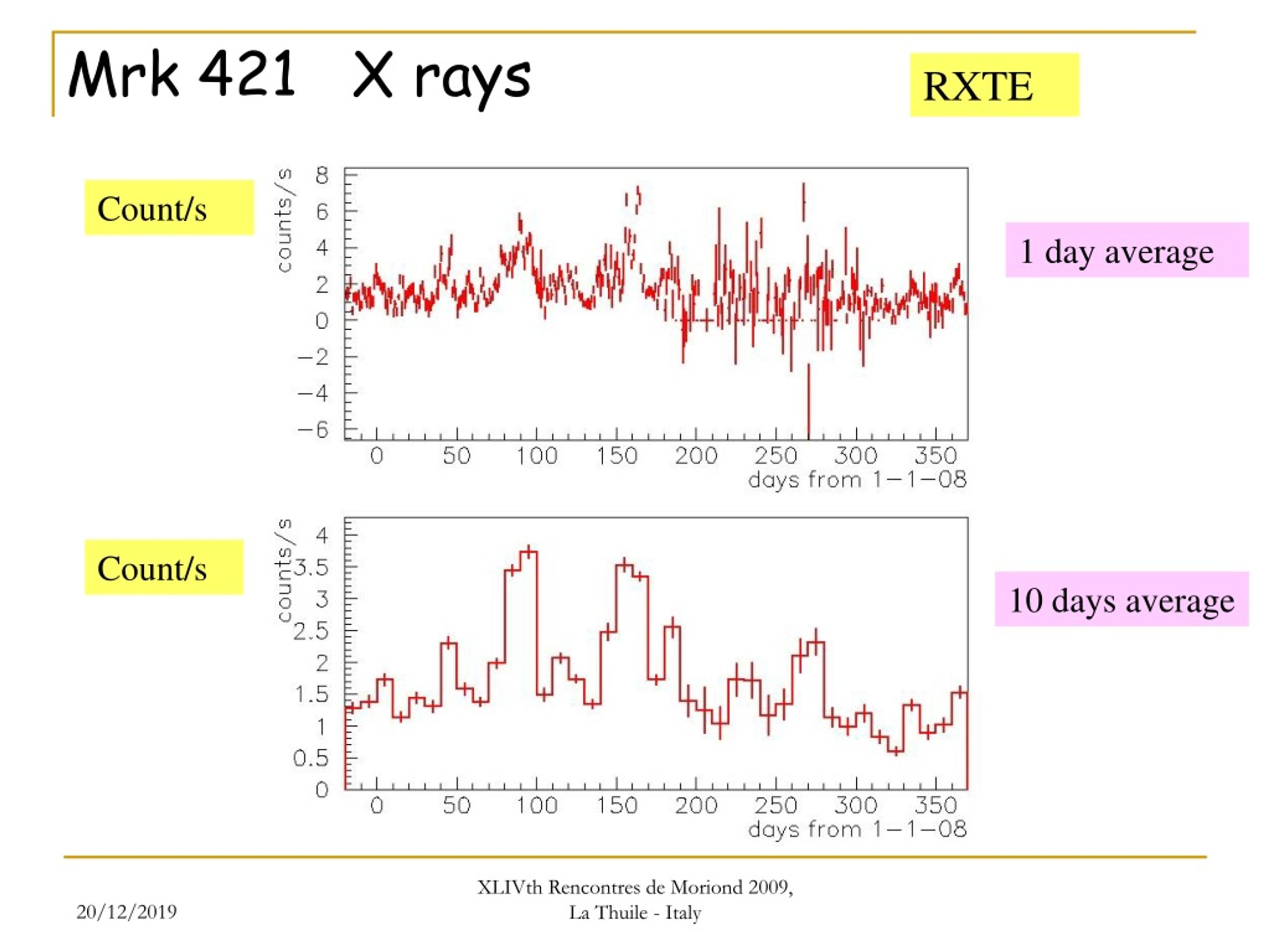 Mrk 421 X rays

RXTE

Count/s

counts/s

8
6
4
2
0
−2
−4
−6

0 50 100 150 200 250 300 350
days from 1−1−08

1 day average

Count/s

counts/s

4
3.5
3
2.5
2
1.5
1
0.5
0

0 50 100 150 200 250 300 350
days from 1−1−08

10 days average

20/12/2019

XLIVth Rencontres de Moriond 2009, La Thuile - Italy